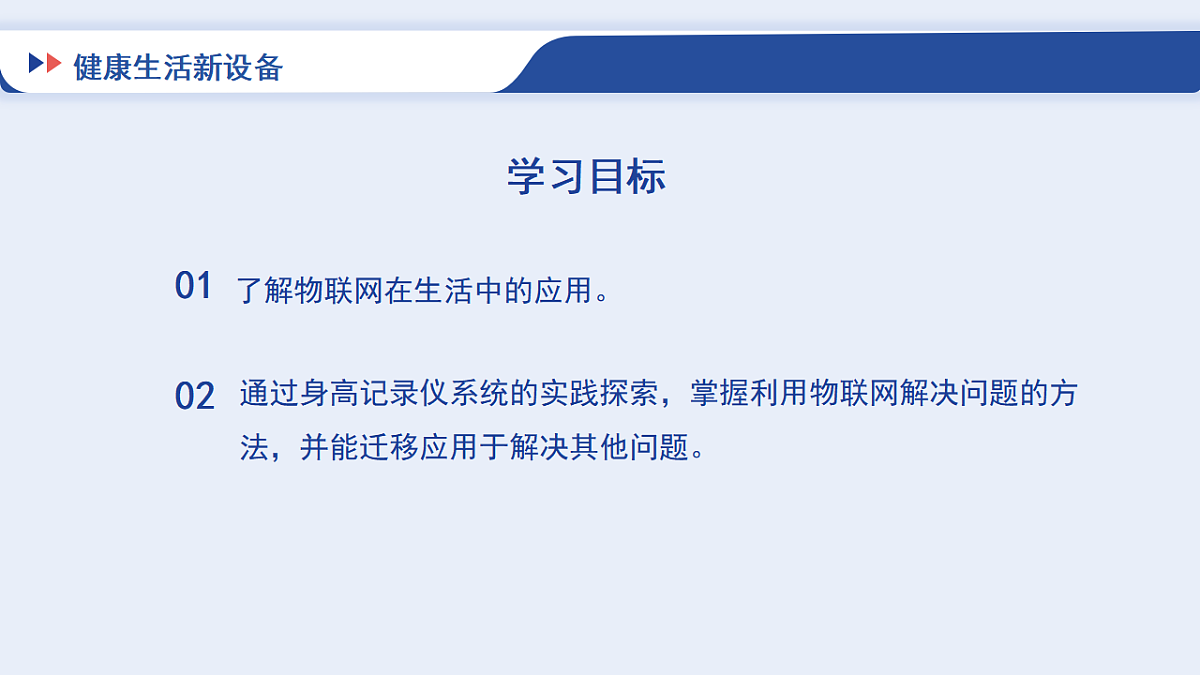 健康生活新设备

学习目标

01 了解物联网在生活中的应用。

02 通过身高记录仪系统的实践探索，掌握利用物联网解决问题的方法，并能迁移应用于解决其他问题。